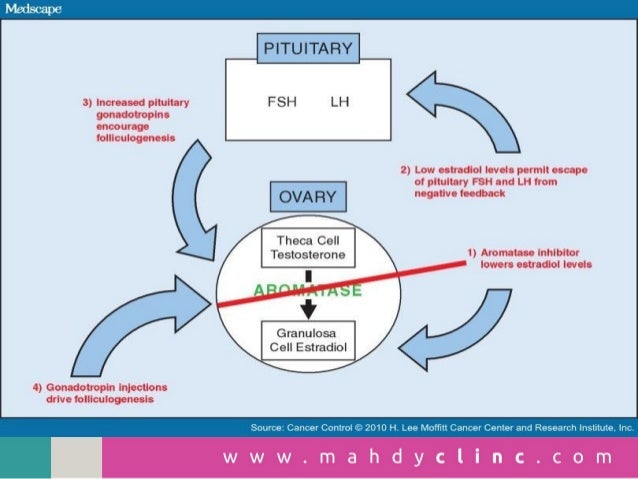 Medscape

PITUITARY

FSH LH

3) Increased pituitary gonadotropins encourage folliculogenesis

2) Low estradiol levels permit escape of pituitary FSH and LH from negative feedback

OVARY

Theca Cell Testosterone

AROMATASE

Granulosa Cell Estradiol

1) Aromatase inhibitor lowers estradiol levels

4) Gonadotropin injections drive folliculogenesis

Source: Cancer Control © 2010 H. Lee Moffitt Cancer Center and Research Institute, Inc.

www.mahdyclinc.com